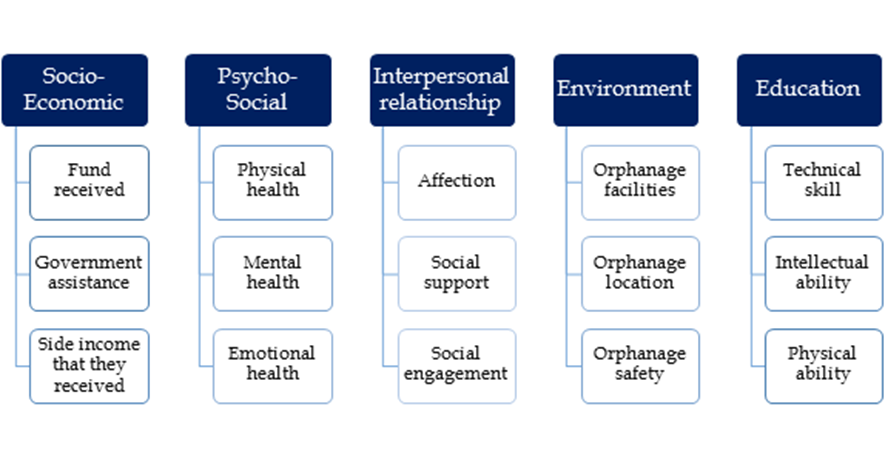 Socio-Economic

Fund received

Government assistance

Side income that they received

Psycho-Social

Physical health

Mental health

Emotional health

Interpersonal relationship

Affection

Social support

Social engagement

Environment

Orphanage facilities

Orphanage location

Orphanage safety

Education

Technical skill

Intellectual ability

Physical ability